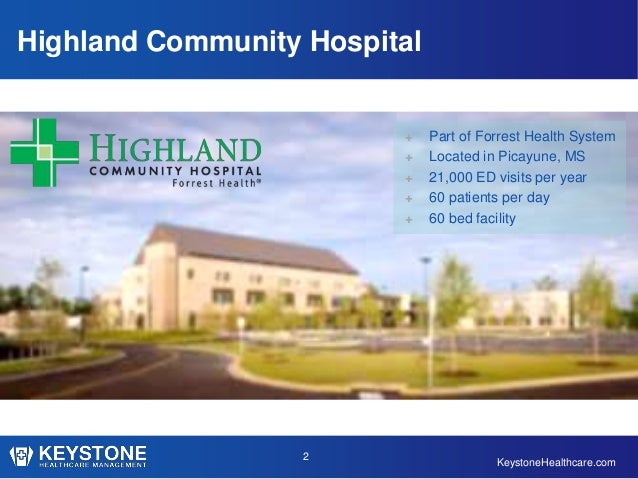 Highland Community Hospital

HIGHLAND
COMMUNITY HOSPITAL
Forrest Health®

+ Part of Forrest Health System
+ Located in Picayune, MS
+ 21,000 ED visits per year
+ 60 patients per day
+ 60 bed facility

KEYSTONE
HEALTHCARE MANAGEMENT

2

KeystoneHealthcare.com